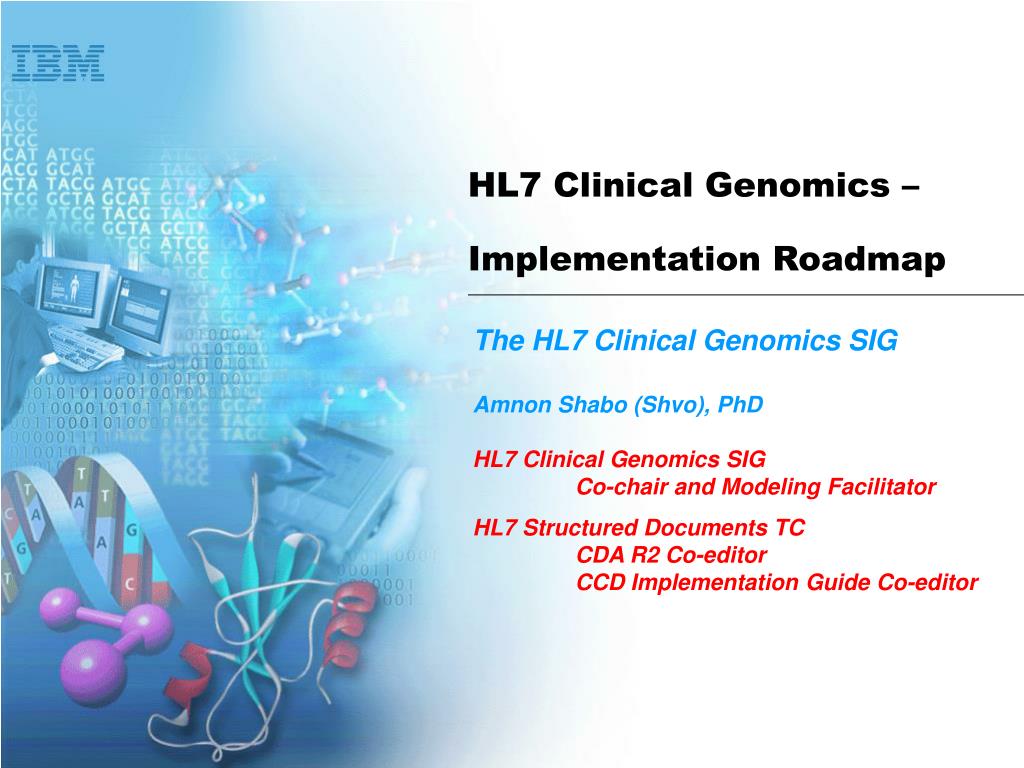 IBM

HL7 Clinical Genomics –

Implementation Roadmap

The HL7 Clinical Genomics SIG

Amnon Shabo (Shvo), PhD

HL7 Clinical Genomics SIG
Co-chair and Modeling Facilitator

HL7 Structured Documents TC
CDA R2 Co-editor
CCD Implementation Guide Co-editor